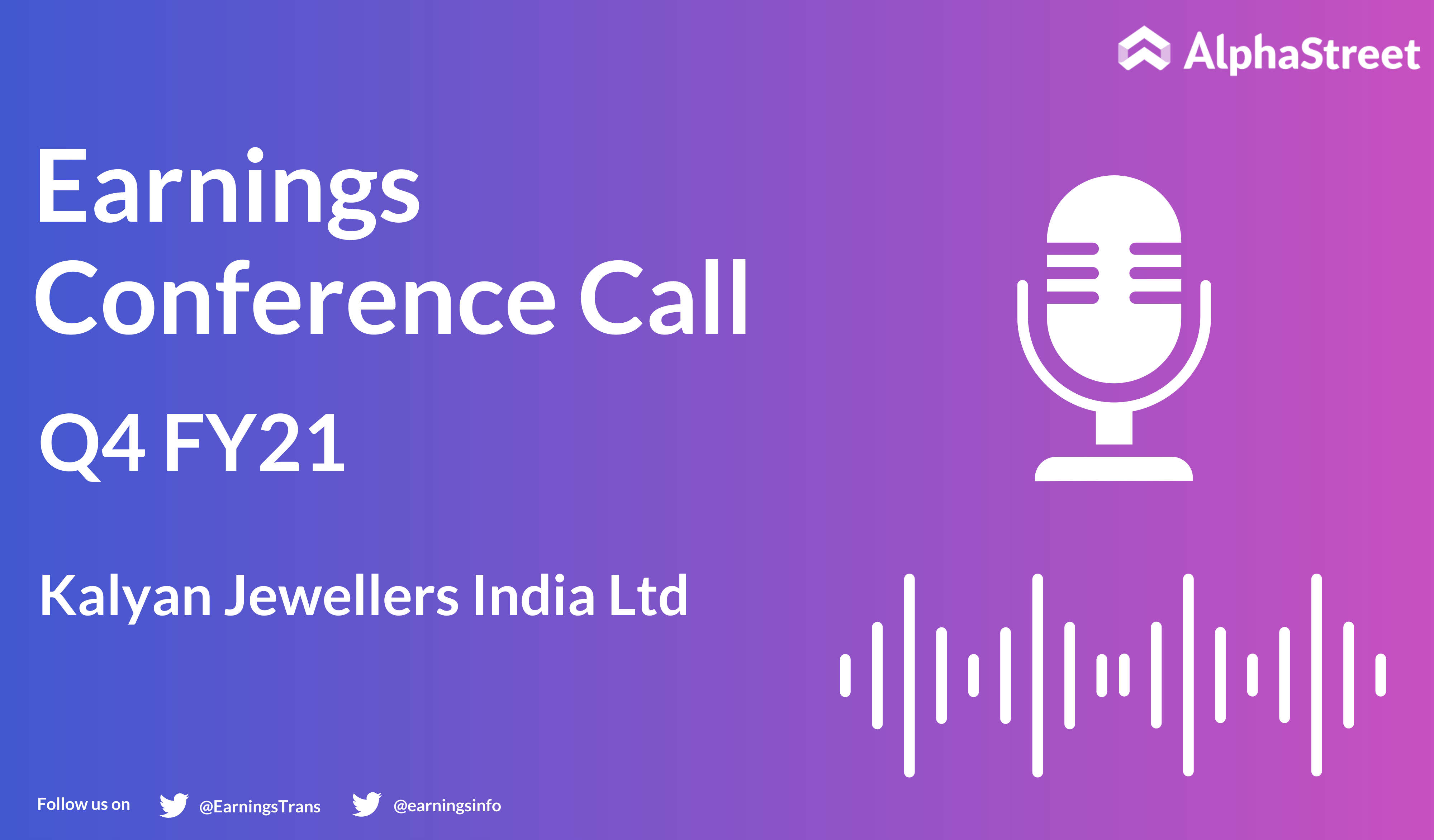 AlphaStreet

Earnings Conference Call

Q4 FY21

Kalyan Jewellers India Ltd

Follow us on @EarningsTrans @earningsinfo